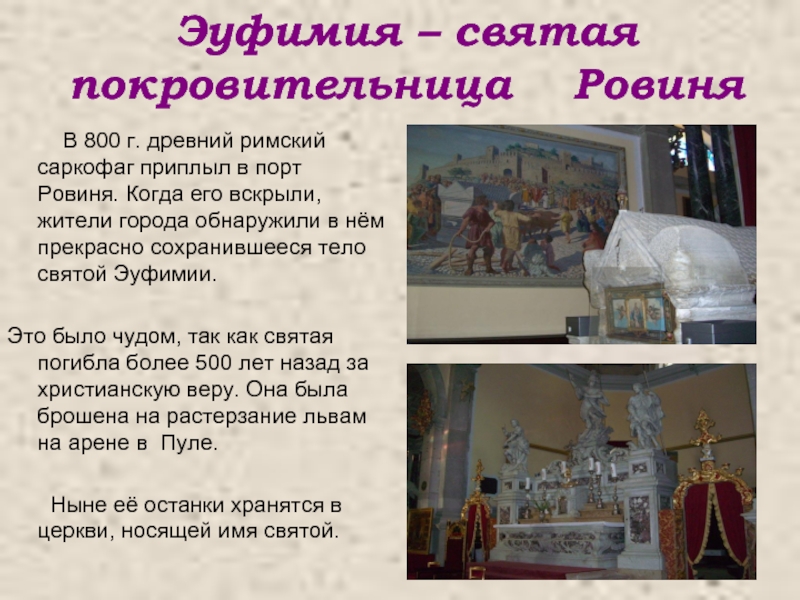 Эуфимия – святая покровительница Ровиня

В 800 г. древний римский саркофаг приплыл в порт Ровиня. Когда его вскрыли, жители города обнаружили в нём прекрасно сохранившееся тело святой Эуфимии.

Это было чудом, так как святая погибла более 500 лет назад за христианскую веру. Она была брошена на растерзание львам на арене в Пуле.

Ныне её останки хранятся в церкви, носящей имя святой.